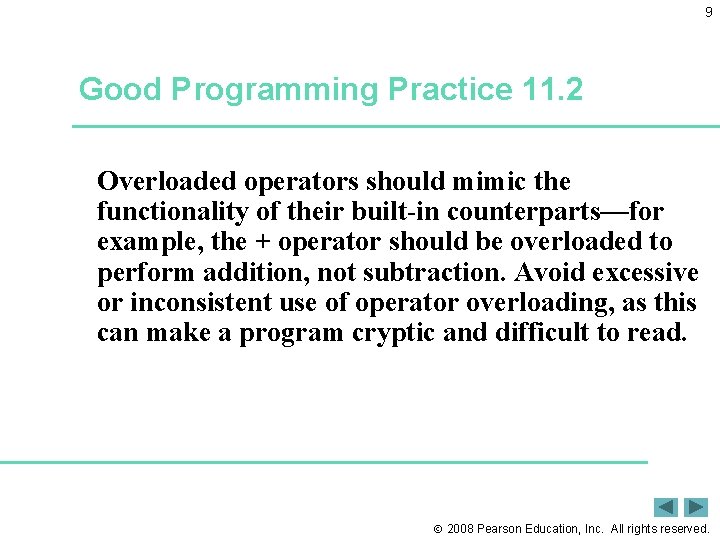 9

Good Programming Practice 11.2

Overloaded operators should mimic the functionality of their built-in counterparts—for example, the + operator should be overloaded to perform addition, not subtraction. Avoid excessive or inconsistent use of operator overloading, as this can make a program cryptic and difficult to read.

© 2008 Pearson Education, Inc. All rights reserved.